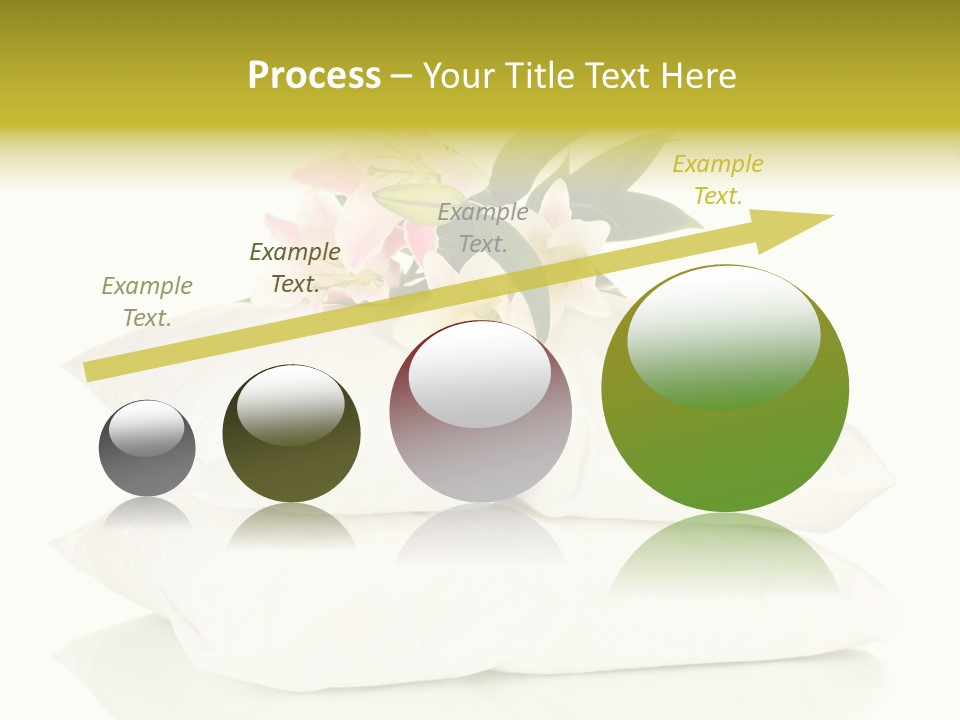 Process – Your Title Text Here

Example Text.

Example Text.

Example Text.

Example Text.